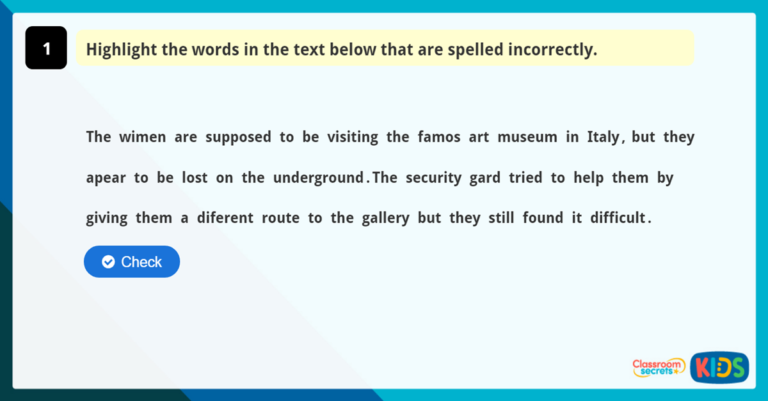 1

Highlight the words in the text below that are spelled incorrectly.

The wimen are supposed to be visiting the famos art museum in Italy, but they apear to be lost on the underground. The security gard tried to help them by giving them a diferent route to the gallery but they still found it difficult.

Check

Classroom secrets KIDS